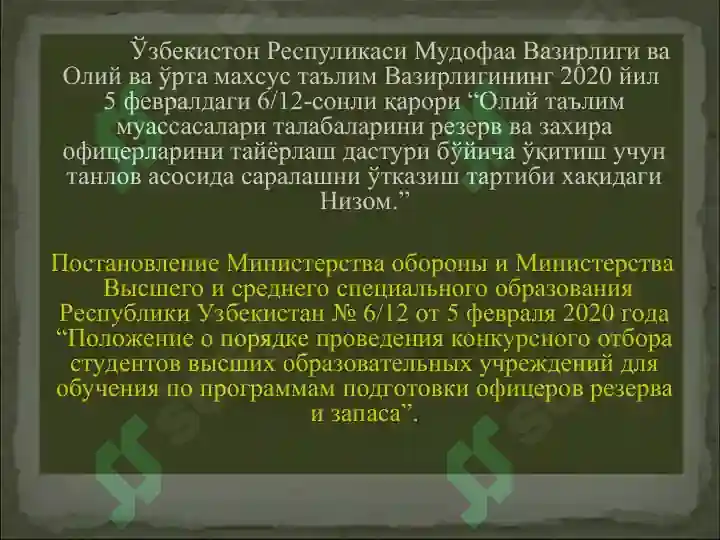 Ўзбекистон Респуликаси Мудофаа Вазирлиги ва Олий ва ўрта махсус таълим Вазирлигининг 2020 йил 5 февралдаги 6/12-сонли қарори “Олий таълим муассасалари талабаларини резерв ва захира офицерларини тайёрлаш дастури бўйича ўқитиш учун танлов асосида саралашни ўтказиш тартиби хақидаги Низом.”

Постановление Министерства обороны и Министерства Высшего и среднего специального образования Республики Узбекистан № 6/12 от 5 февраля 2020 года “Положение о порядке проведения конкурсного отбора студентов высших образовательных учреждений для обучения по программам подготовки офицеров резерва и запаса”.